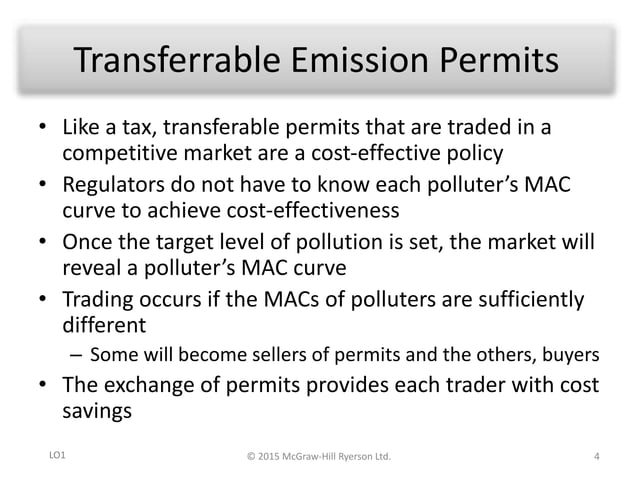 Transferrable Emission Permits

• Like a tax, transferable permits that are traded in a competitive market are a cost-effective policy
• Regulators do not have to know each polluter's MAC curve to achieve cost-effectiveness
• Once the target level of pollution is set, the market will reveal a polluter's MAC curve
• Trading occurs if the MACs of polluters are sufficiently different
– Some will become sellers of permits and the others, buyers
• The exchange of permits provides each trader with cost savings

LO1

© 2015 McGraw-Hill Ryerson Ltd.

4